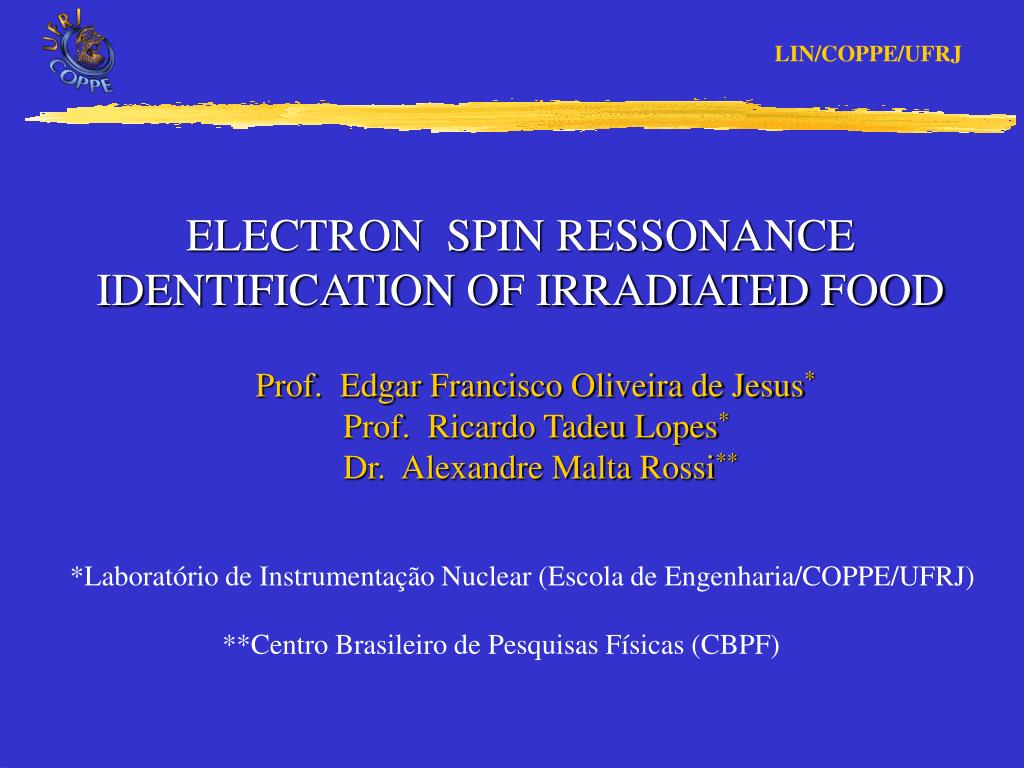 UFRJ
COPPE

LIN/COPPE/UFRJ

ELECTRON SPIN RESSONANCE IDENTIFICATION OF IRRADIATED FOOD

Prof. Edgar Francisco Oliveira de Jesus*
Prof. Ricardo Tadeu Lopes*
Dr. Alexandre Malta Rossi**

*Laboratório de Instrumentação Nuclear (Escola de Engenharia/COPPE/UFRJ)

**Centro Brasileiro de Pesquisas Físicas (CBPF)